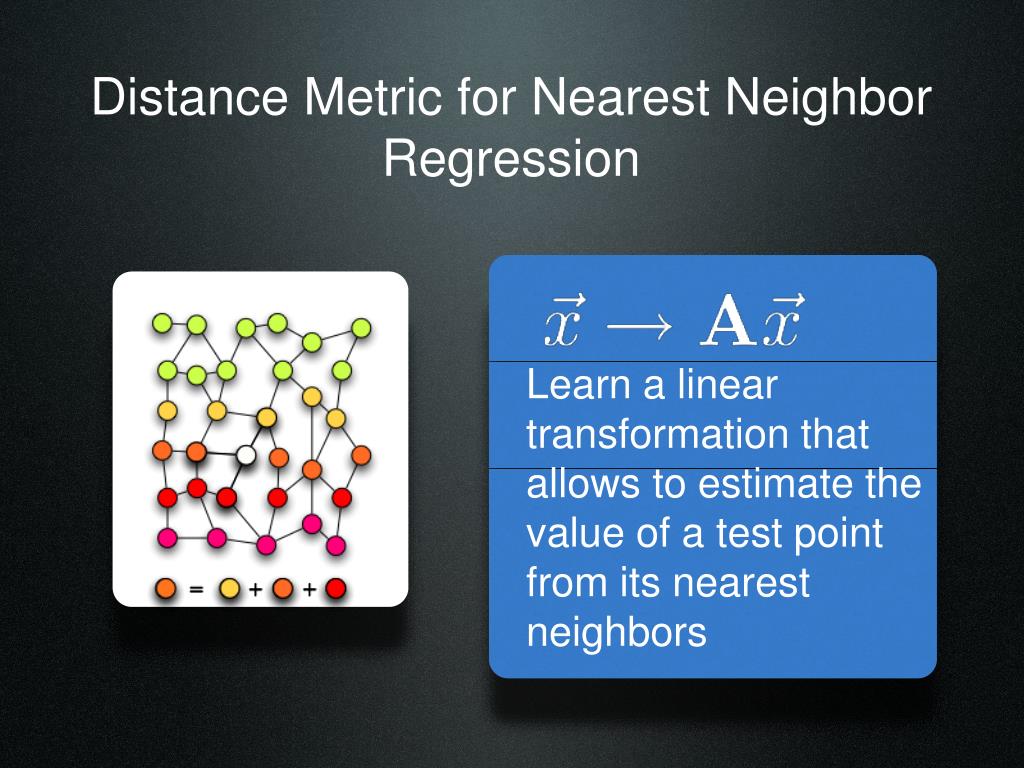 Distance Metric for Nearest Neighbor Regression

= + +

$\vec{x} \rightarrow \mathbf{A}\vec{x}$

Learn a linear transformation that allows to estimate the value of a test point from its nearest neighbors